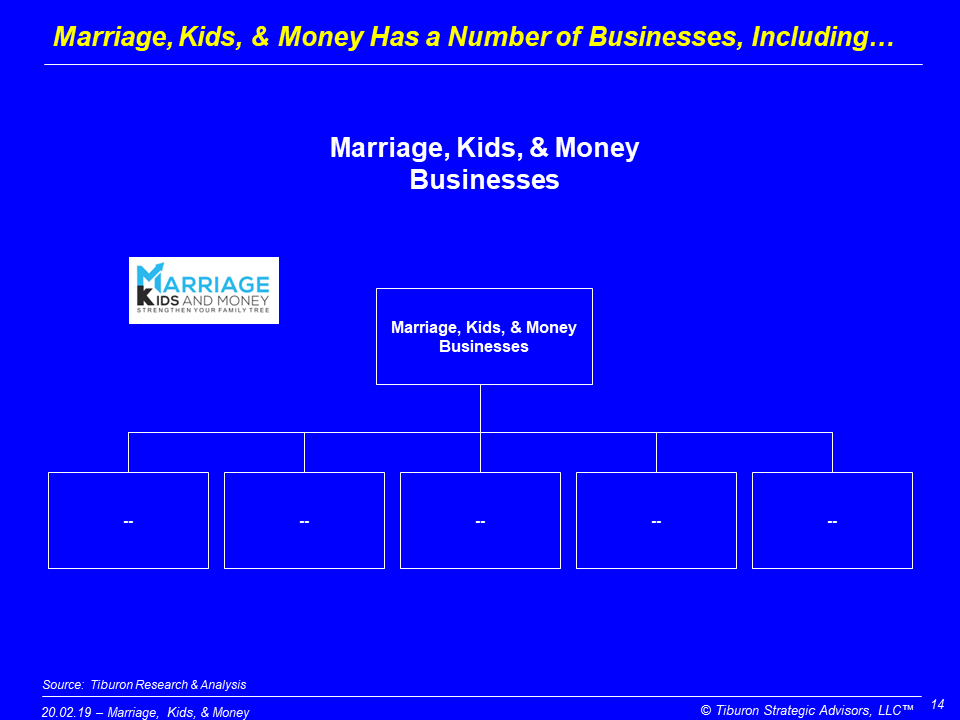 Marriage, Kids, & Money Has a Number of Businesses, Including…

Marriage, Kids, & Money Businesses

MARRIAGE KIDS AND MONEY STRENGTHEN YOUR FAMILY TREE

Marriage, Kids, & Money Businesses

--

--

--

--

--

Source: Tiburon Research & Analysis

20.02.19 – Marriage, Kids, & Money

© Tiburon Strategic Advisors, LLC™

14